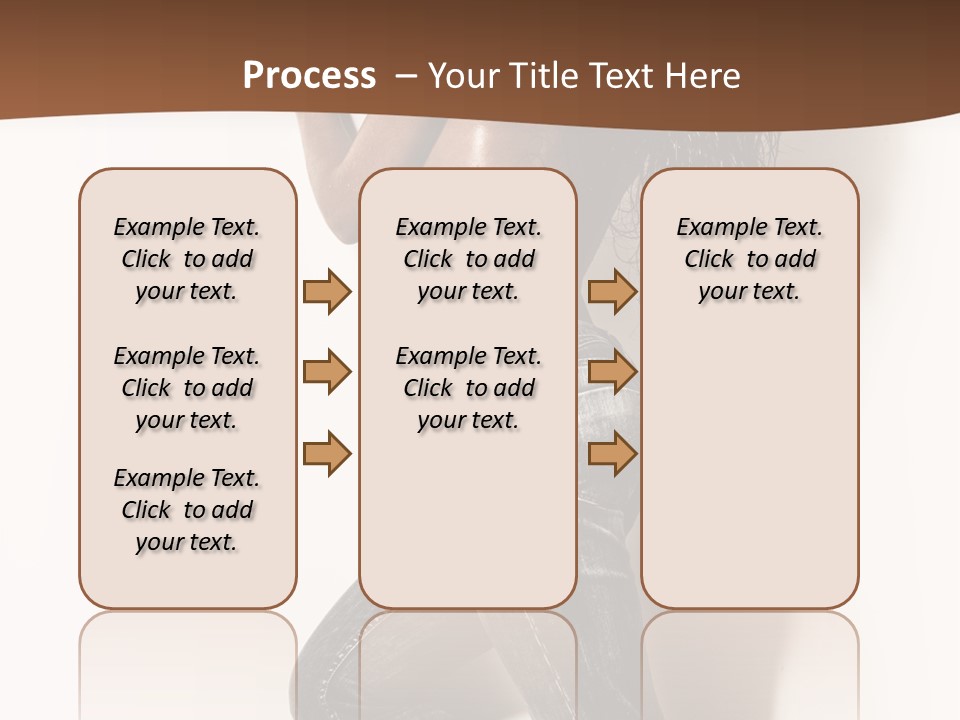 Process – Your Title Text Here

Example Text. Click to add your text.

Example Text. Click to add your text.

Example Text. Click to add your text.

Example Text. Click to add your text.

Example Text. Click to add your text.

Example Text. Click to add your text.